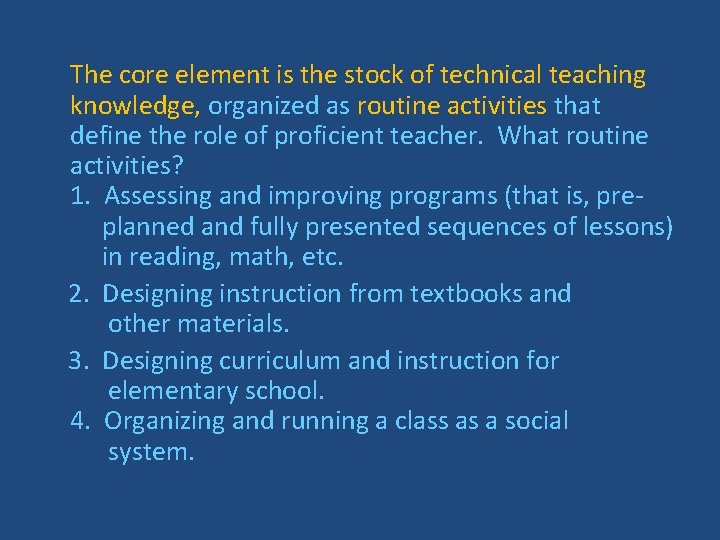 The core element is the stock of technical teaching knowledge, organized as routine activities that define the role of proficient teacher. What routine activities?

1. Assessing and improving programs (that is, pre-planned and fully presented sequences of lessons) in reading, math, etc.

2. Designing instruction from textbooks and other materials.

3. Designing curriculum and instruction for elementary school.

4. Organizing and running a class as a social system.